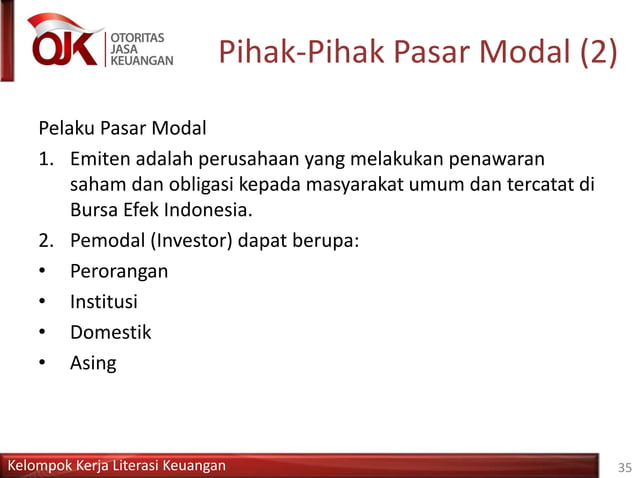 OJK OTORITAS JASA KEUANGAN

Pihak-Pihak Pasar Modal (2)

Pelaku Pasar Modal

1. Emiten adalah perusahaan yang melakukan penawaran saham dan obligasi kepada masyarakat umum dan tercatat di Bursa Efek Indonesia.
2. Pemodal (Investor) dapat berupa:

• Perorangan
• Institusi
• Domestik
• Asing

Kelompok Kerja Literasi Keuangan

35